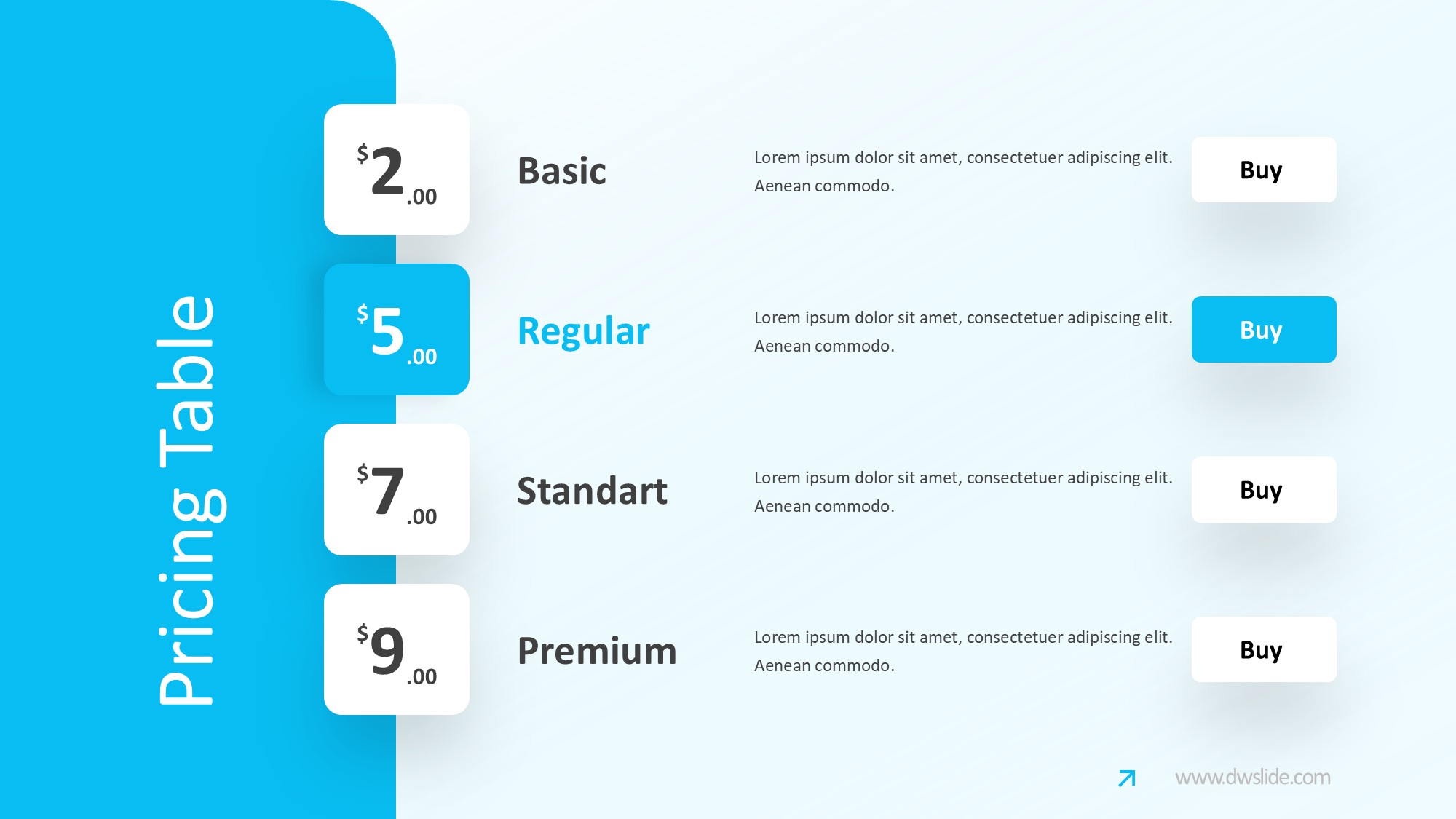 Pricing Table

$2.00 Basic
Lorem ipsum dolor sit amet, consectetuer adipiscing elit. Aenean commodo.
Buy

$5.00 Regular
Lorem ipsum dolor sit amet, consectetuer adipiscing elit. Aenean commodo.
Buy

$7.00 Standart
Lorem ipsum dolor sit amet, consectetuer adipiscing elit. Aenean commodo.
Buy

$9.00 Premium
Lorem ipsum dolor sit amet, consectetuer adipiscing elit. Aenean commodo.
Buy

www.dwslide.com